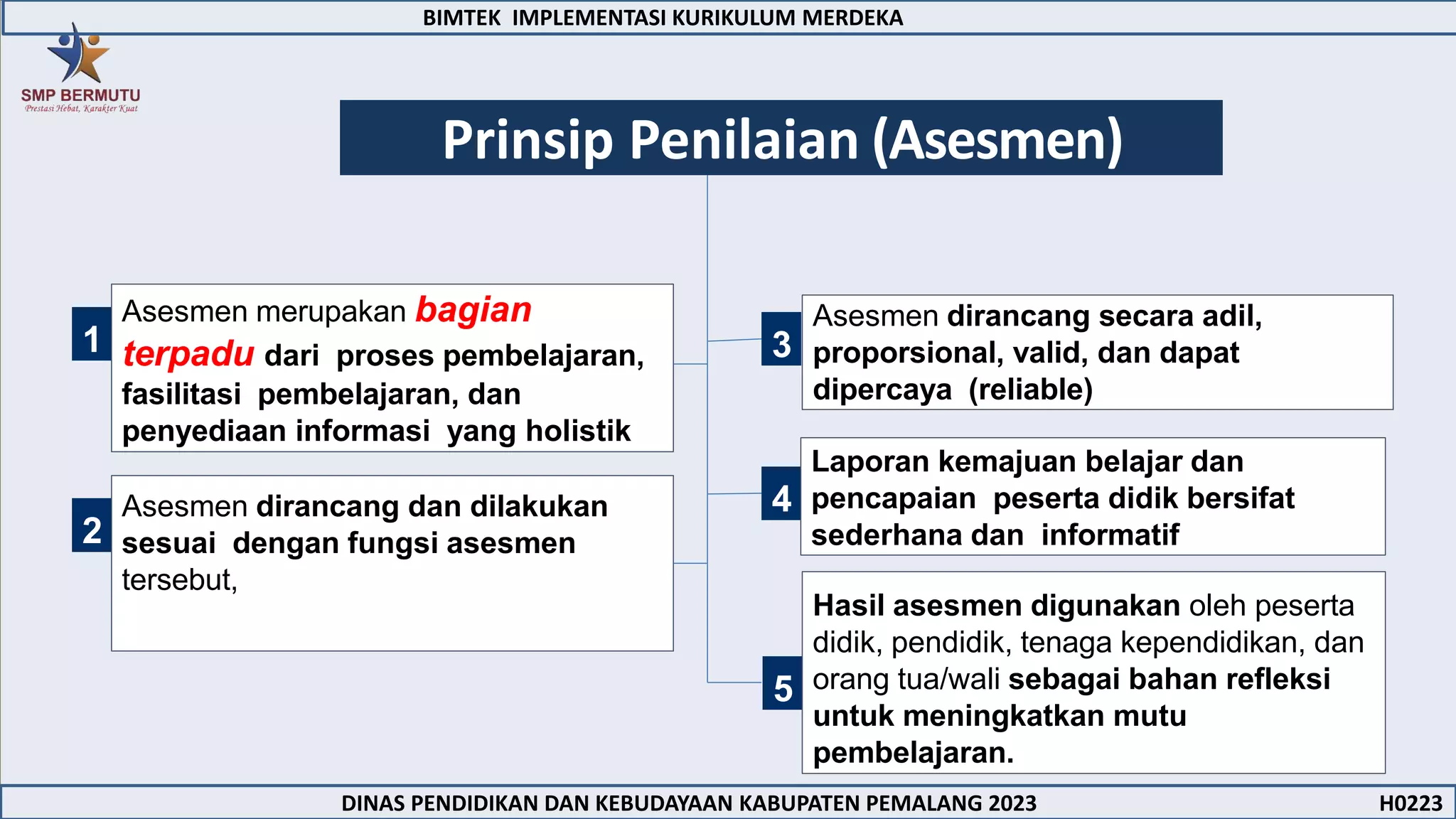 BIMTEK IMPLEMENTASI KURIKULUM MERDEKA

SMP BERMUTU
Prestasi Hebat, Karakter Kuat

Prinsip Penilaian (Asesmen)

1
Asesmen merupakan bagian terpadu dari proses pembelajaran, fasilitasi pembelajaran, dan penyediaan informasi yang holistik

2
Asesmen dirancang dan dilakukan sesuai dengan fungsi asesmen tersebut,

3
Asesmen dirancang secara adil, proporsional, valid, dan dapat dipercaya (reliable)

4
Laporan kemajuan belajar dan pencapaian peserta didik bersifat sederhana dan informatif

5
Hasil asesmen digunakan oleh peserta didik, pendidik, tenaga kependidikan, dan orang tua/wali sebagai bahan refleksi untuk meningkatkan mutu pembelajaran.

DINAS PENDIDIKAN DAN KEBUDAYAAN KABUPATEN PEMALANG 2023
H0223